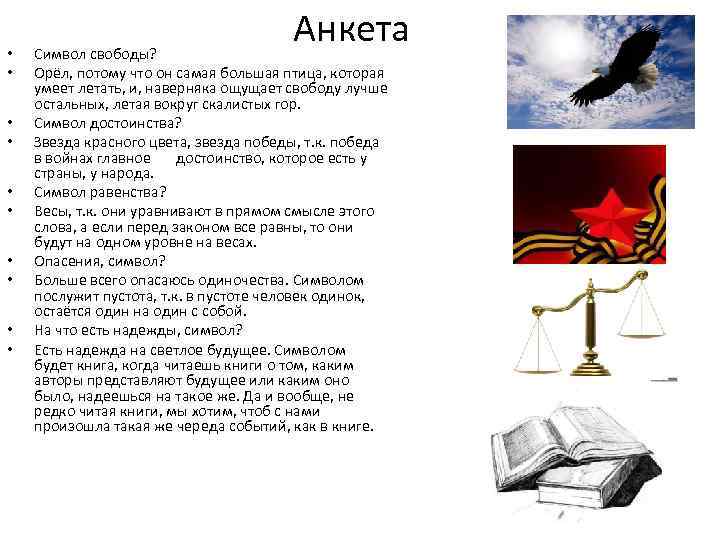 Анкета

• Символ свободы?
• Орёл, потому что он самая большая птица, которая умеет летать, и, наверняка ощущает свободу лучше остальных, летая вокруг скалистых гор.
• Символ достоинства?
• Звезда красного цвета, звезда победы, т.к. победа в войнах главное достоинство, которое есть у страны, у народа.
• Символ равенства?
• Весы, т.к. они уравнивают в прямом смысле этого слова, а если перед законом все равны, то они будут на одном уровне на весах.
• Опасения, символ?
• Больше всего опасаюсь одиночества. Символом послужит пустота, т.к. в пустоте человек одинок, остаётся один на один с собой.
• На что есть надежды, символ?
• Есть надежда на светлое будущее. Символом будет книга, когда читаешь книги о том, каким авторы представляют будущее или каким оно было, надеешься на такое же. Да и вообще, не редко читая книги, мы хотим, чтоб с нами произошла такая же череда событий, как в книге.